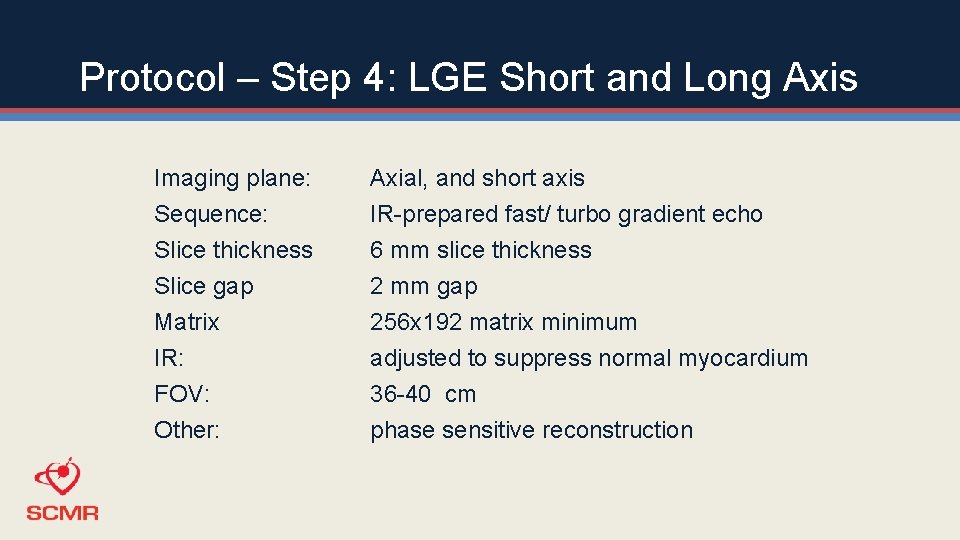 Protocol – Step 4: LGE Short and Long Axis

| | |
|---|---|
| Imaging plane: | Axial, and short axis |
| Sequence: | IR-prepared fast/ turbo gradient echo |
| Slice thickness | 6 mm slice thickness |
| Slice gap | 2 mm gap |
| Matrix | 256x192 matrix minimum |
| IR: | adjusted to suppress normal myocardium |
| FOV: | 36-40 cm |
| Other: | phase sensitive reconstruction |

SCMR